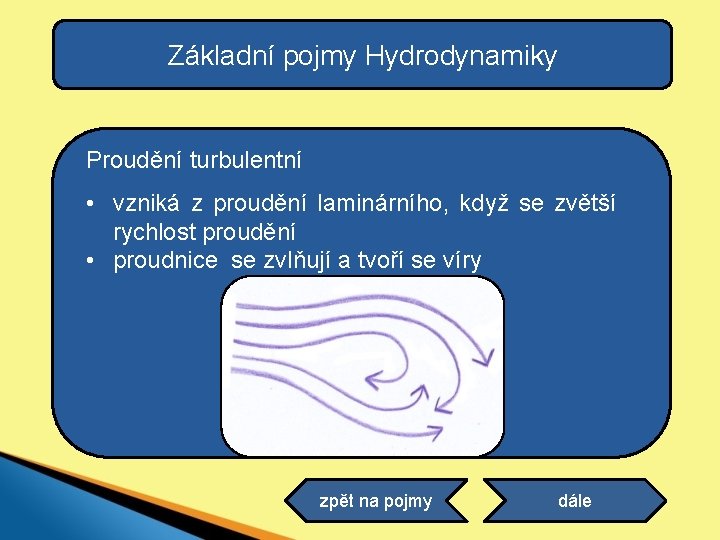 Základní pojmy Hydrodynamiky

Proudění turbulentní

• vzniká z proudění laminárního, když se zvětší rychlost proudění
• proudnice se zvlňují a tvoří se víry

zpět na pojmy

dále